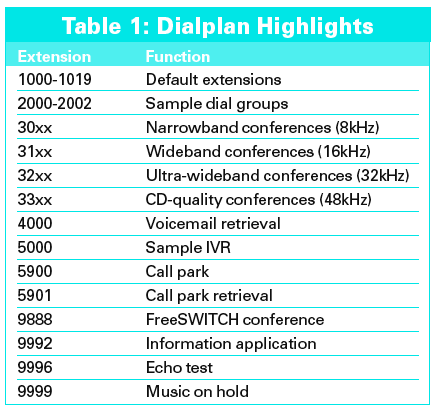 Table 1: Dialplan Highlights

| Extension | Function |
|---|---|
| 1000-1019 | Default extensions |
| 2000-2002 | Sample dial groups |
| 30xx | Narrowband conferences (8kHz) |
| 31xx | Wideband conferences (16kHz) |
| 32xx | Ultra-wideband conferences (32kHz) |
| 33xx | CD-quality conferences (48kHz) |
| 4000 | Voicemail retrieval |
| 5000 | Sample IVR |
| 5900 | Call park |
| 5901 | Call park retrieval |
| 9888 | FreeSWITCH conference |
| 9992 | Information application |
| 9996 | Echo test |
| 9999 | Music on hold |